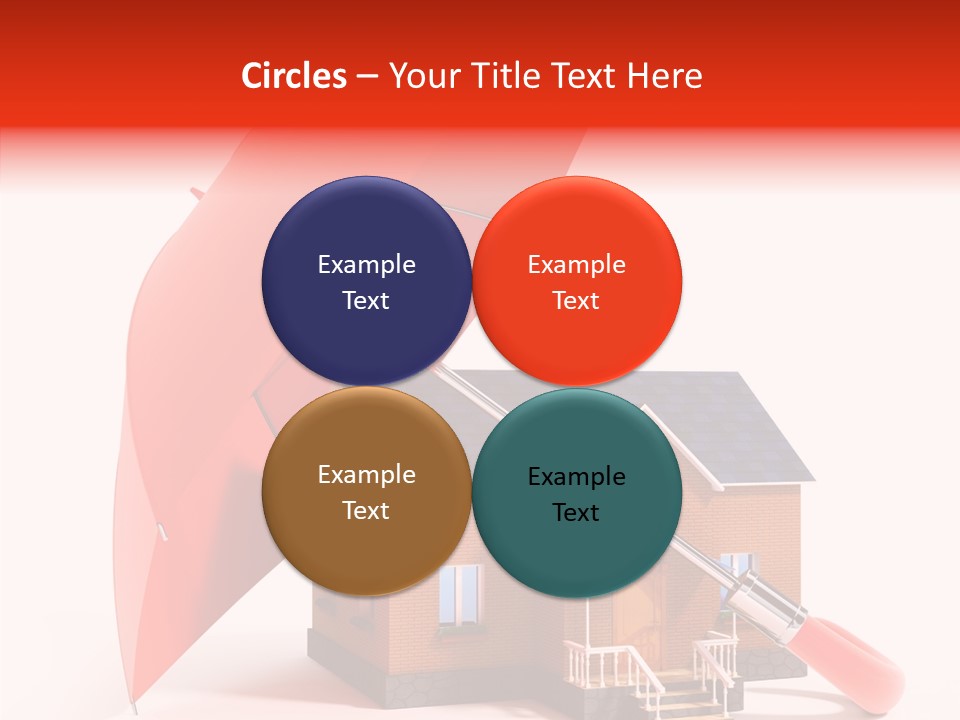 Circles – Your Title Text Here

Example Text

Example Text

Example Text

Example Text